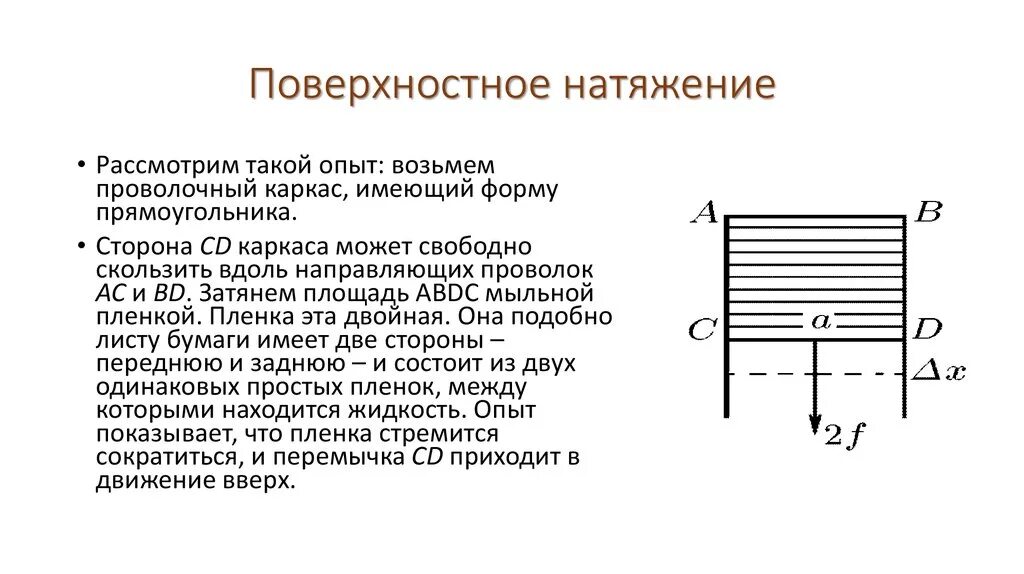 Поверхностное натяжение

• Рассмотрим такой опыт: возьмем проволочный каркас, имеющий форму прямоугольника.

• Сторона CD каркаса может свободно скользить вдоль направляющих проволок AC и BD. Затянем площадь ABDC мыльной пленкой. Пленка эта двойная. Она подобно листу бумаги имеет две стороны – переднюю и заднюю – и состоит из двух одинаковых простых пленок, между которыми находится жидкость. Опыт показывает, что пленка стремится сократиться, и перемычка CD приходит в движение вверх.

$A$ $B$ $C$ $a$ $D$ $\Delta x$ $2f$